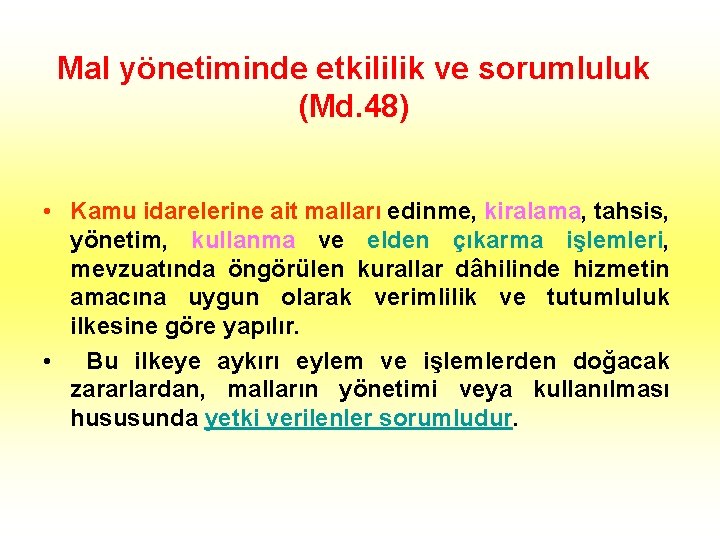 Mal yönetiminde etkililik ve sorumluluk (Md.48)

• Kamu idarelerine ait malları edinme, kiralama, tahsis, yönetim, kullanma ve elden çıkarma işlemleri, mevzuatında öngörülen kurallar dâhilinde hizmetin amacına uygun olarak verimlilik ve tutumluluk ilkesine göre yapılır.

• Bu ilkeye aykırı eylem ve işlemlerden doğacak zararlardan, malların yönetimi veya kullanılması hususunda yetki verilenler sorumludur.